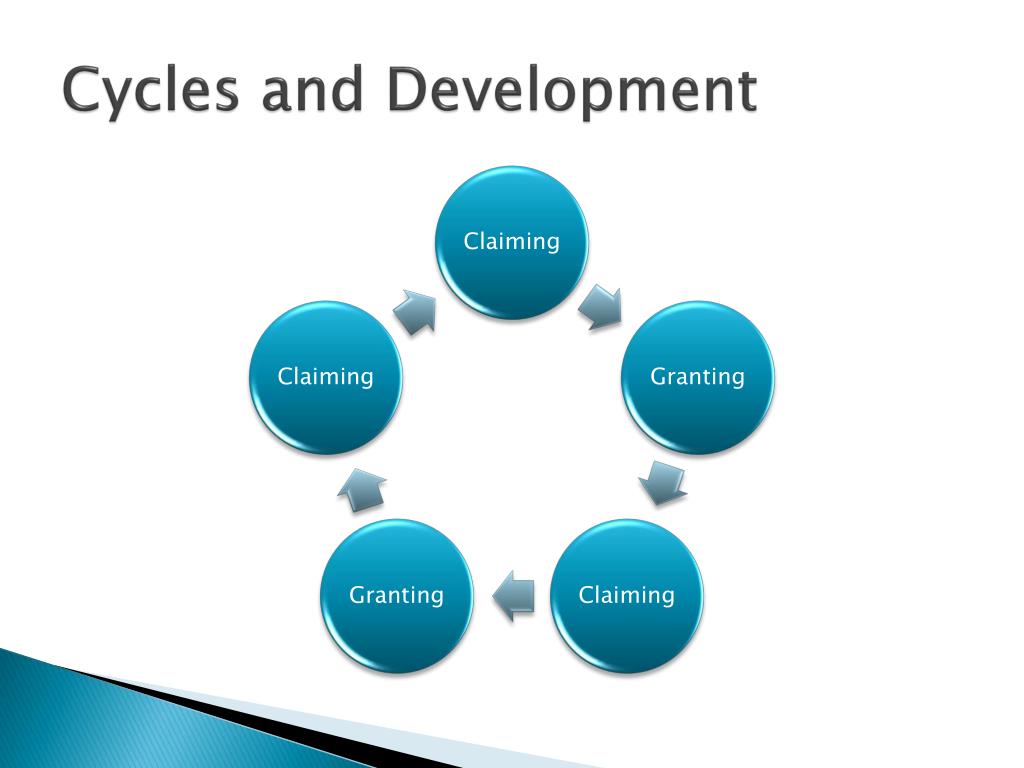 Cycles and Development

Claiming

Granting

Claiming

Granting

Claiming